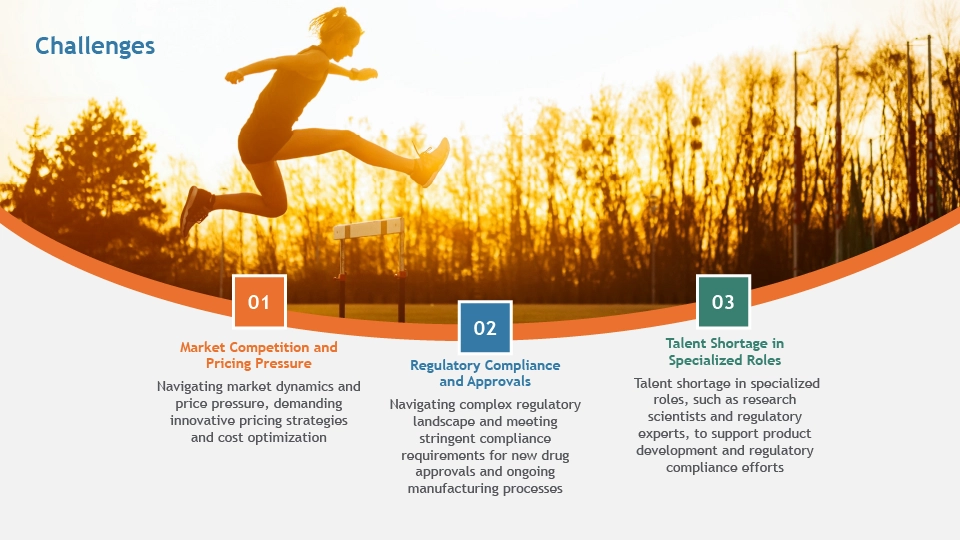 Challenges

01

Market Competition and Pricing Pressure

Navigating market dynamics and price pressure, demanding innovative pricing strategies and cost optimization

02

Regulatory Compliance and Approvals

Navigating complex regulatory landscape and meeting stringent compliance requirements for new drug approvals and ongoing manufacturing processes

03

Talent Shortage in Specialized Roles

Talent shortage in specialized roles, such as research scientists and regulatory experts, to support product development and regulatory compliance efforts